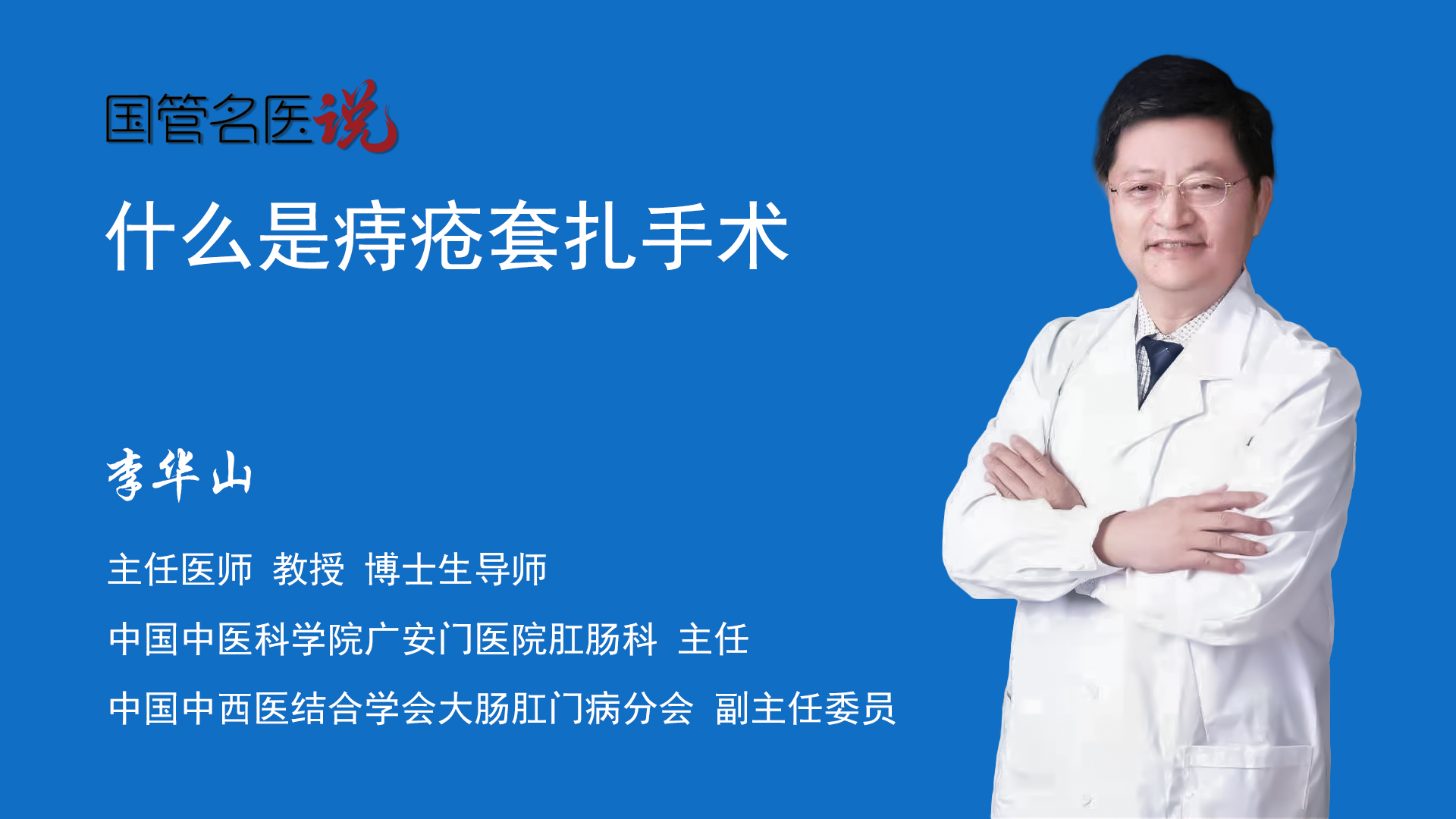 国管名医说

什么是痔疮套扎手术

李华山

主任医师 教授 博士生导师

中国中医科学院广安门医院肛肠科 主任

中国中西医结合学会大肠肛门病分会 副主任委员